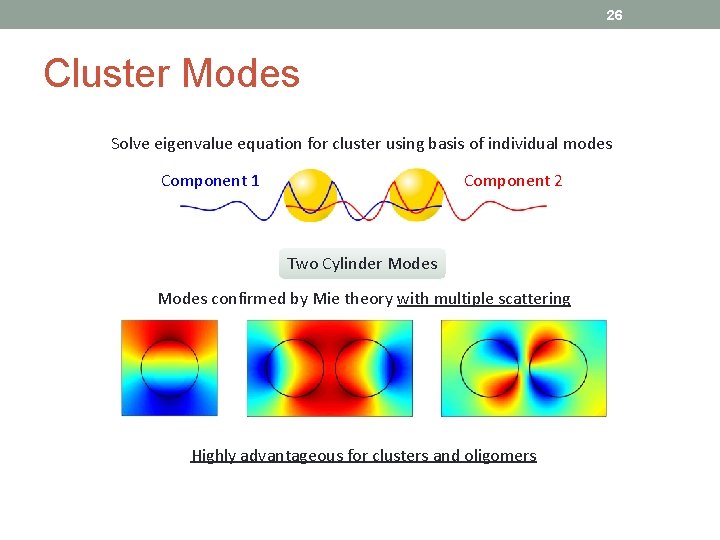 26

Cluster Modes

Solve eigenvalue equation for cluster using basis of individual modes

Component 1

Component 2

Two Cylinder Modes

Modes confirmed by Mie theory with multiple scattering

Highly advantageous for clusters and oligomers